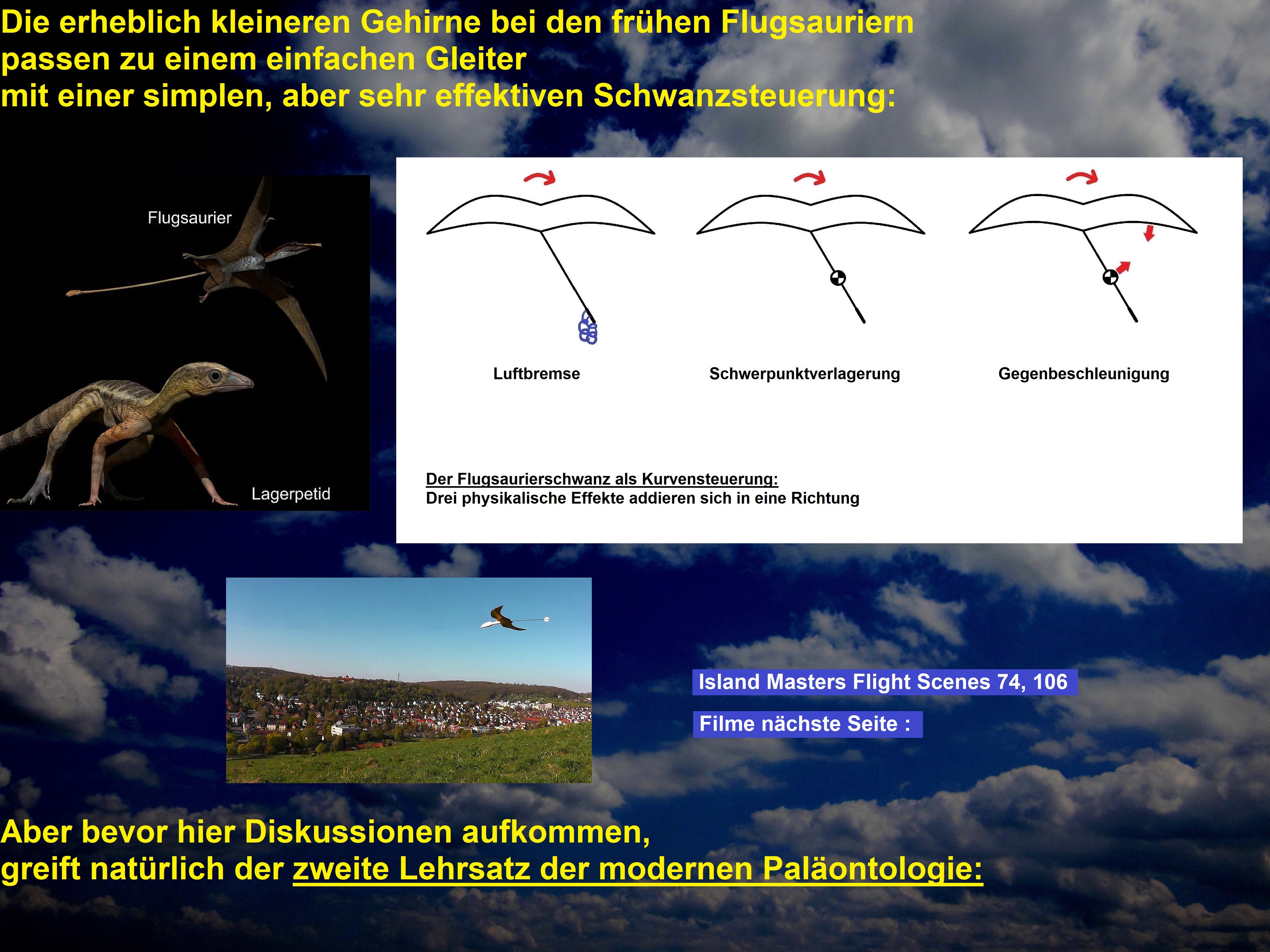 Die erheblich kleineren Gehirne bei den frühen Flugsauriern
passen zu einem einfachen Gleiter
mit einer simplen, aber sehr effektiven Schwanzsteuerung:

Flugsaurier

Lagerpetid

Luftbremse

Schwerpunktverlagerung

Gegenbeschleunigung

Der Flugsaurierschwanz als Kurvensteuerung:
Drei physikalische Effekte addieren sich in eine Richtung

Island Masters Flight Scenes 74, 106

Filme nächste Seite :

Aber bevor hier Diskussionen aufkommen,
greift natürlich der zweite Lehrsatz der modernen Paläontologie: